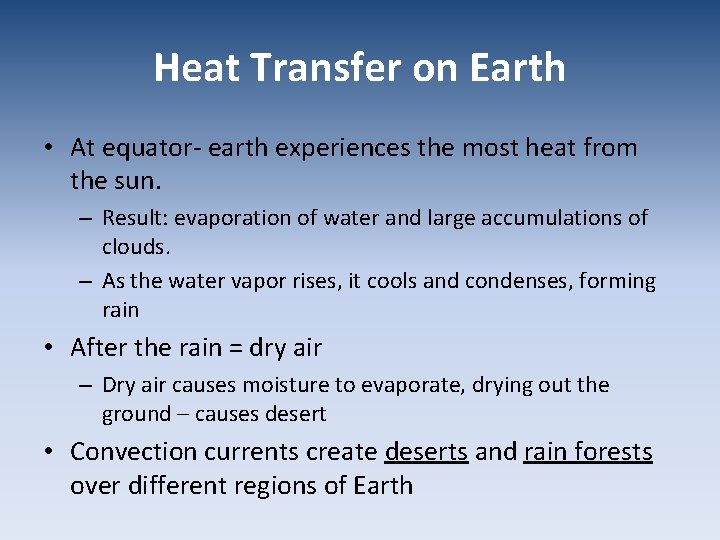 Heat Transfer on Earth

• At equator- earth experiences the most heat from the sun.
– Result: evaporation of water and large accumulations of clouds.
– As the water vapor rises, it cools and condenses, forming rain

• After the rain = dry air
– Dry air causes moisture to evaporate, drying out the ground – causes desert

• Convection currents create deserts and rain forests over different regions of Earth